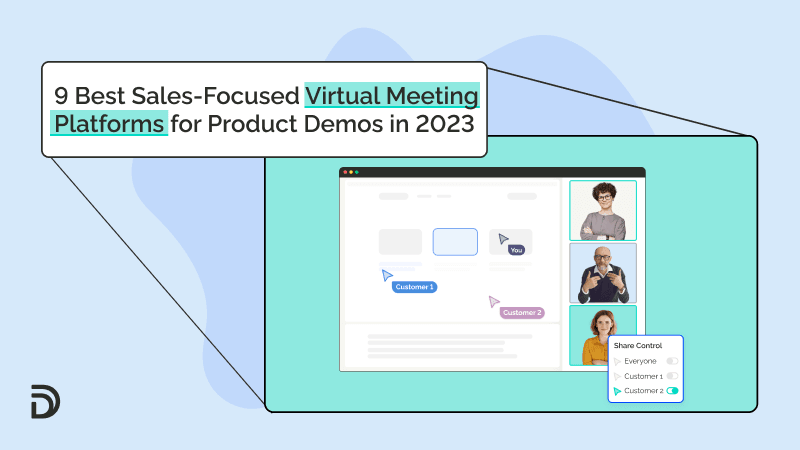 9 Best Sales-Focused Virtual Meeting Platforms for Product Demos in 2023

You

Customer 1

Customer 2

Share Control

Everyone

Customer 1

Customer 2